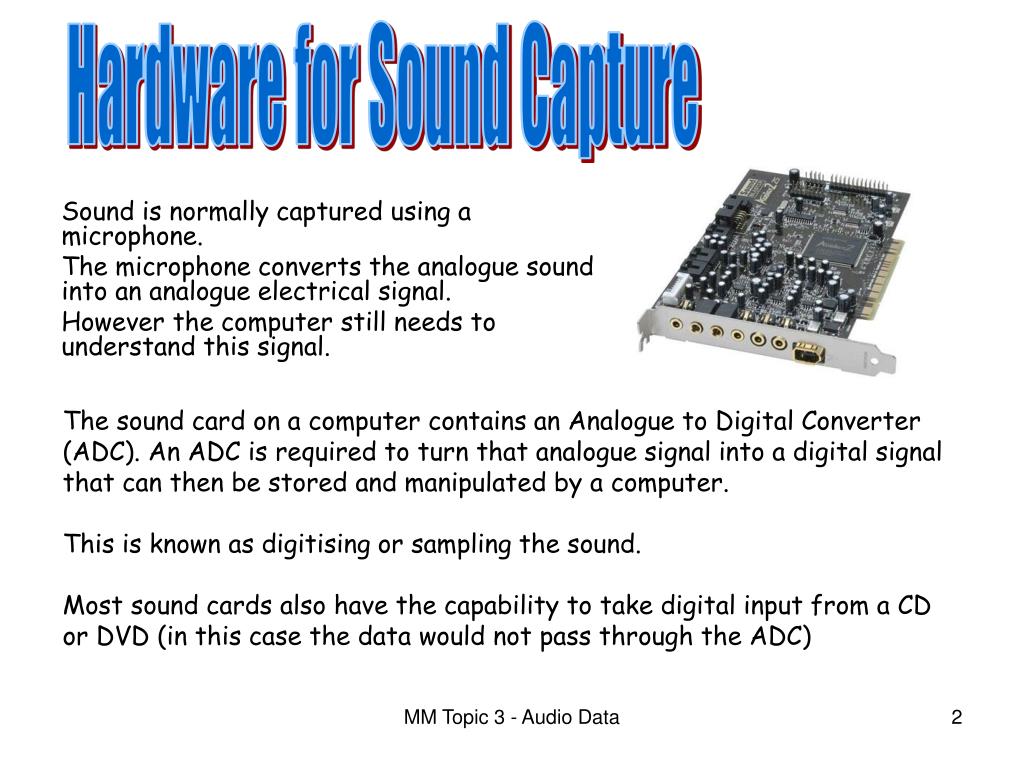 Hardware for Sound Capture

Sound is normally captured using a microphone.

The microphone converts the analogue sound into an analogue electrical signal.

However the computer still needs to understand this signal.

The sound card on a computer contains an Analogue to Digital Converter (ADC). An ADC is required to turn that analogue signal into a digital signal that can then be stored and manipulated by a computer.

This is known as digitising or sampling the sound.

Most sound cards also have the capability to take digital input from a CD or DVD (in this case the data would not pass through the ADC)

MM Topic 3 - Audio Data

2